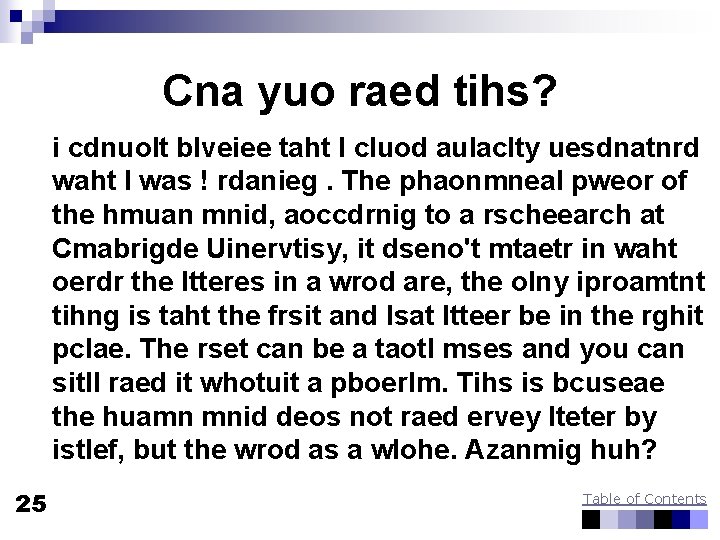 Cna yuo raed tihs?

i cdnuolt blveiee taht I cluod aulaclty uesdnatnrd waht I was ! rdanieg . The phaonmneal pweor of the hmuan mnid, aoccdrnig to a rscheearch at Cmabrigde Uinervtisy, it dseno't mtaetr in waht oerdr the ltteres in a wrod are, the olny iproamtnt tihng is taht the frsit and lsat ltteer be in the rghit pclae. The rset can be a taotl mses and you can sitll raed it whotuit a pboerlm. Tihs is bcuseae the huamn mnid deos not raed ervey lteter by istlef, but the wrod as a wlohe. Azanmig huh?

25

Table of Contents